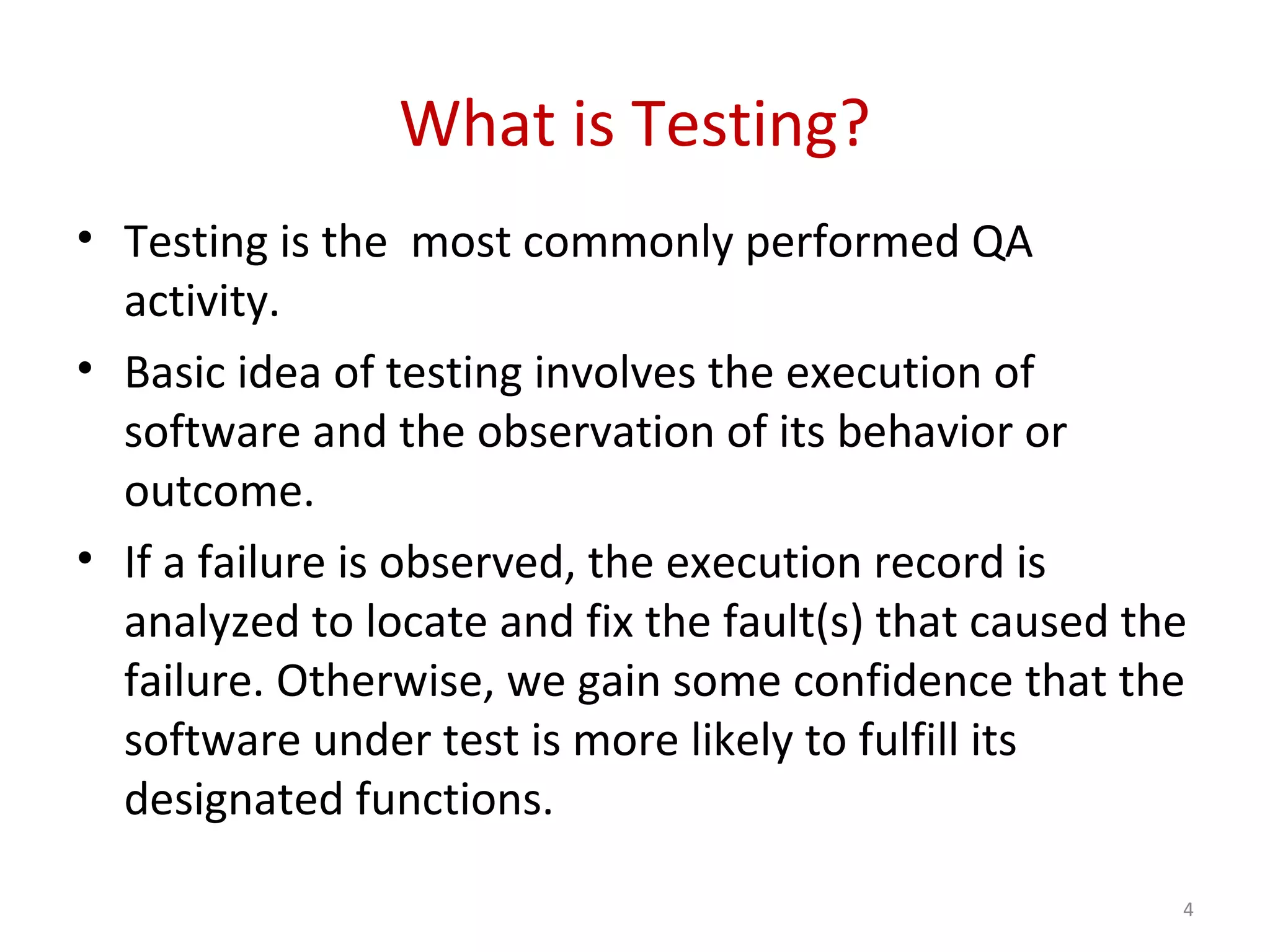 What is Testing?

• Testing is the most commonly performed QA activity.

• Basic idea of testing involves the execution of software and the observation of its behavior or outcome.

• If a failure is observed, the execution record is analyzed to locate and fix the fault(s) that caused the failure. Otherwise, we gain some confidence that the software under test is more likely to fulfill its designated functions.

4